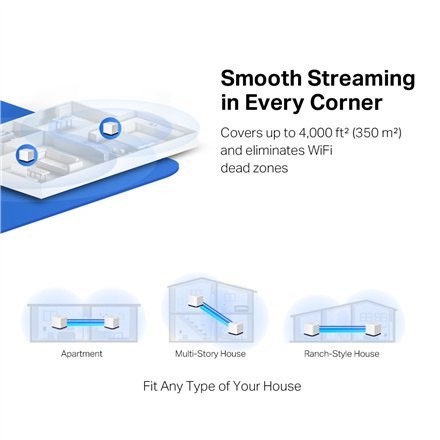 Smooth Streaming in Every Corner

Covers up to 4,000 ft² (350 m²) and eliminates WiFi dead zones

Apartment

Multi-Story House

Ranch-Style House

Fit Any Type of Your House